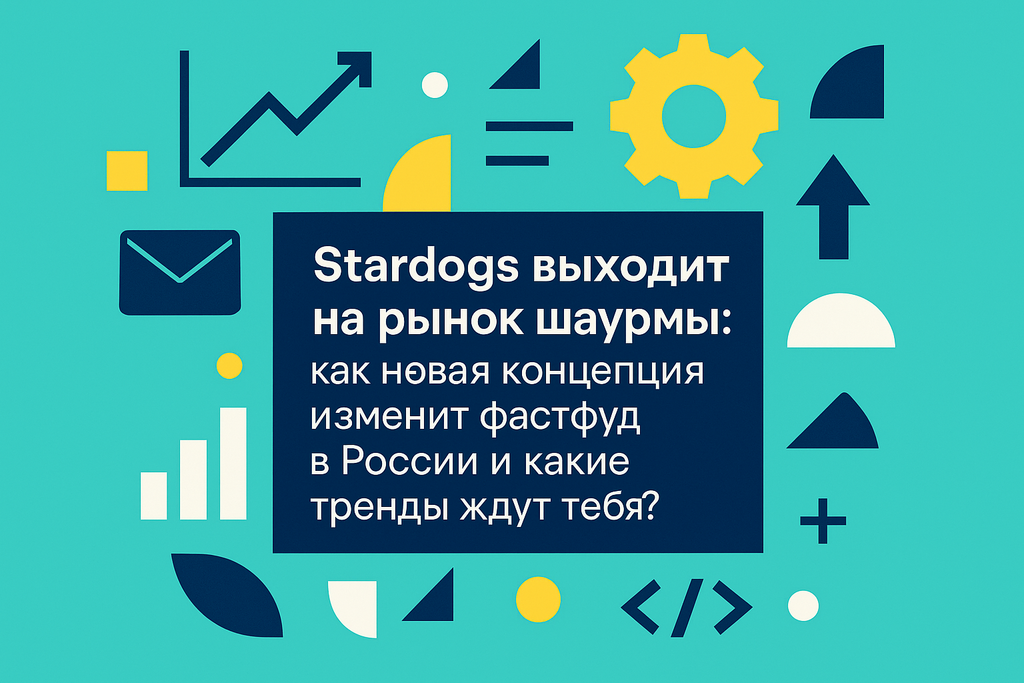 Stardogs выходит на рынок шаурмы: как новая концепция изменит фастфуд в России и какие тренды ждут тебя?

</>